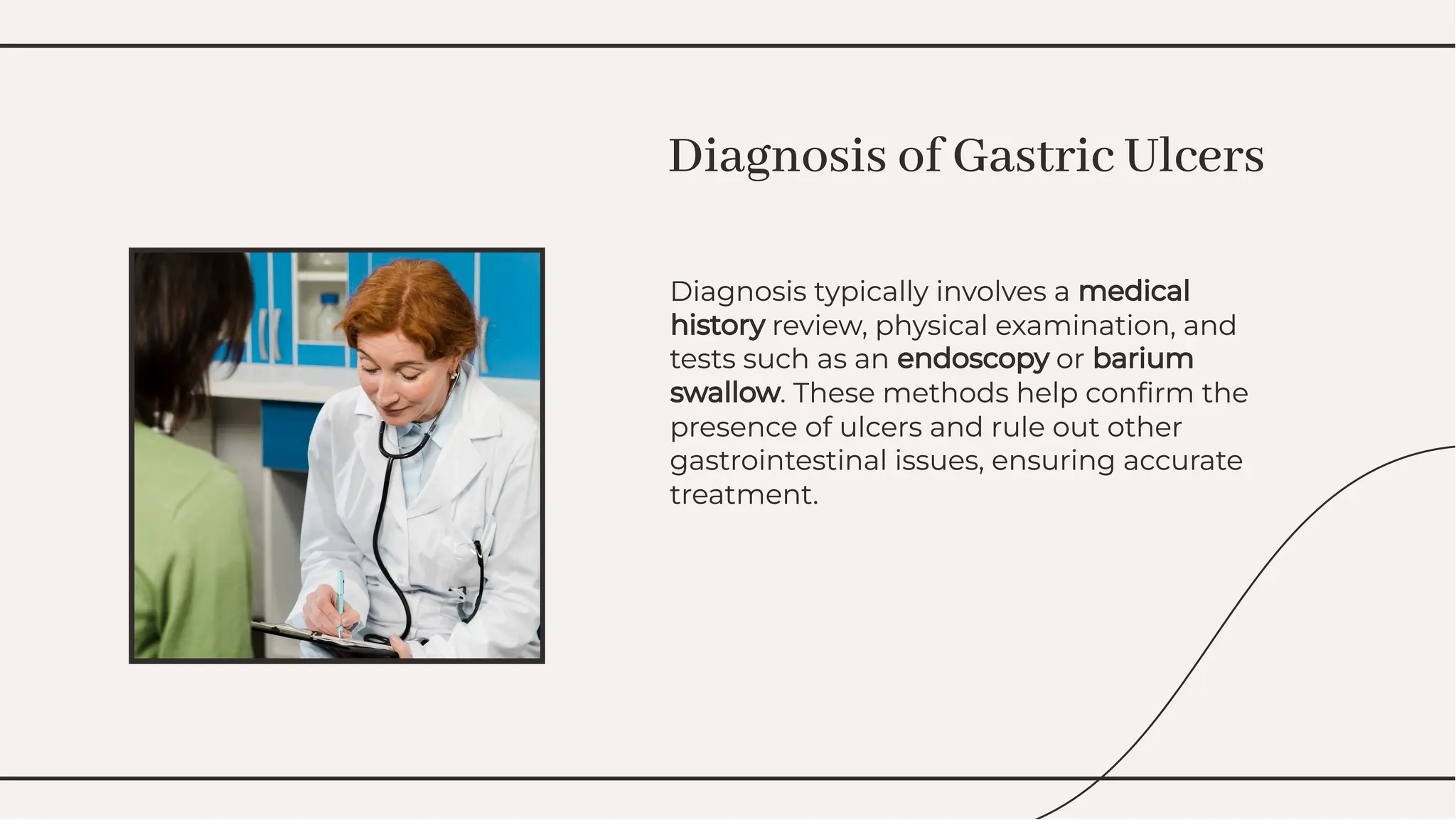 Diagnosis of Gastric Ulcers

Diagnosis typically involves a medical history review, physical examination, and tests such as an endoscopy or barium swallow. These methods help confirm the presence of ulcers and rule out other gastrointestinal issues, ensuring accurate treatment.